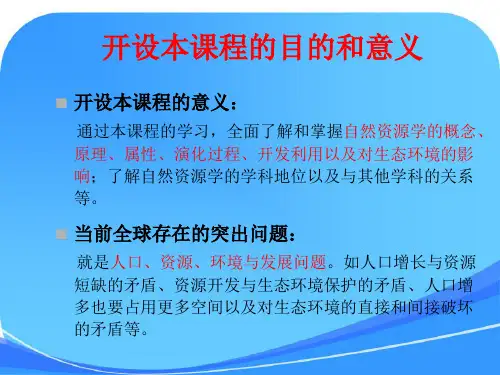 开设本课程的目的和意义

开设本课程的意义：

通过本课程的学习，全面了解和掌握自然资源学的概念、原理、属性、演化过程、开发利用以及对生态环境的影响；了解自然资源学的学科地位以及与其他学科的关系等。

当前全球存在的突出问题：

就是人口、资源、环境与发展问题。如人口增长与资源短缺的矛盾、资源开发与生态环境保护的矛盾、人口增多也要占用更多空间以及对生态环境的直接和间接破坏的矛盾等。